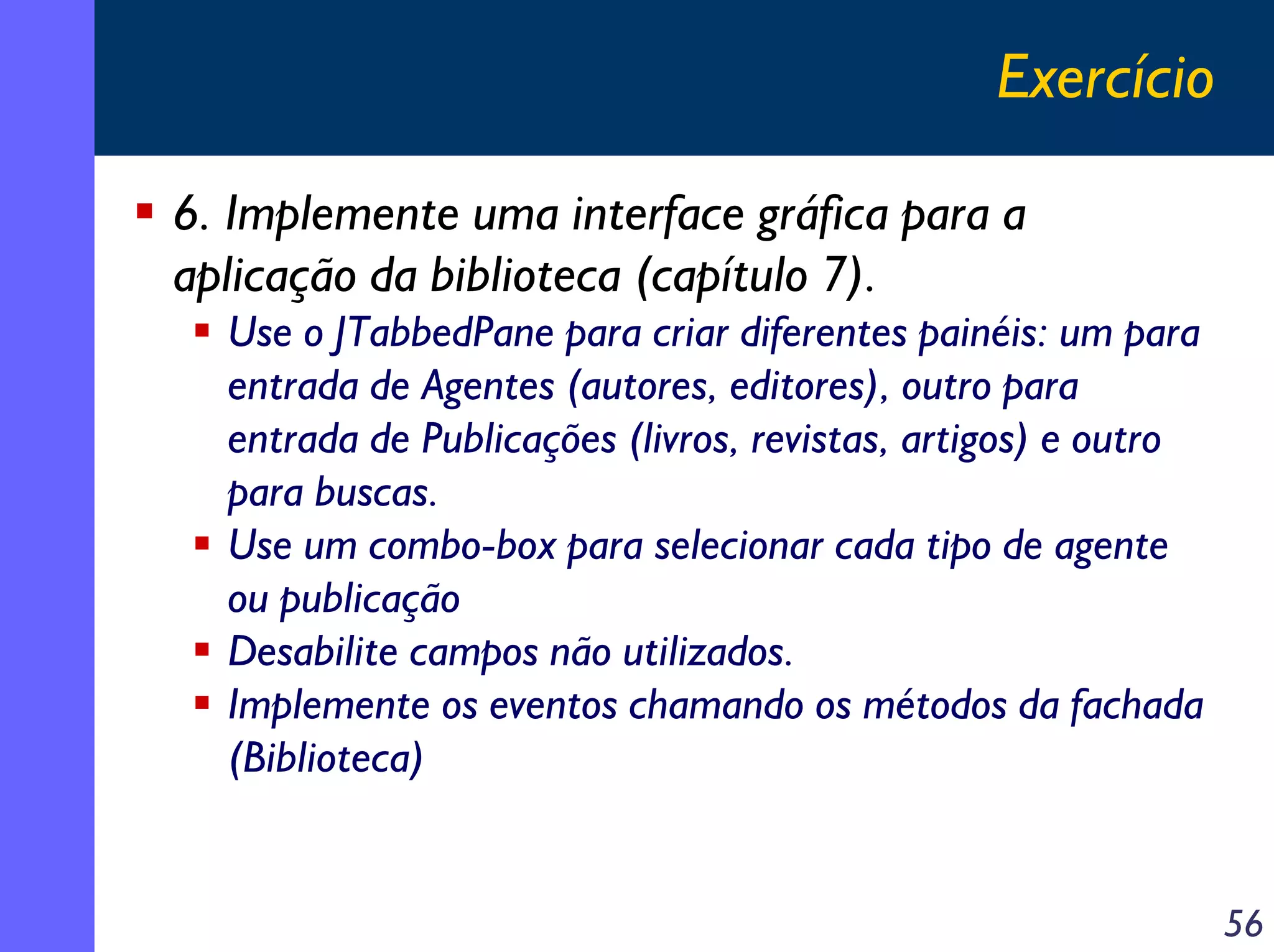 Exercício

6. Implemente uma interface gráfica para a aplicação da biblioteca (capítulo 7).

Use o JTabbedPane para criar diferentes painéis: um para entrada de Agentes (autores, editores), outro para entrada de Publicações (livros, revistas, artigos) e outro para buscas.

Use um combo-box para selecionar cada tipo de agente ou publicação

Desabilite campos não utilizados.

Implemente os eventos chamando os métodos da fachada (Biblioteca)

56